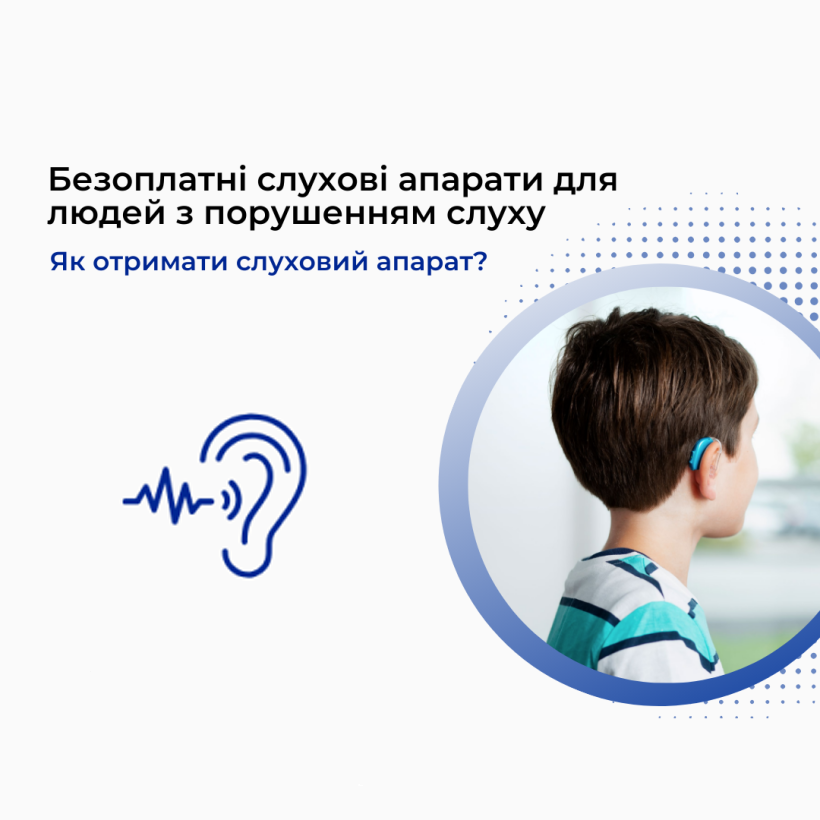 Безоплатні слухові апарати для людей з порушенням слуху

Як отримати слуховий апарат?